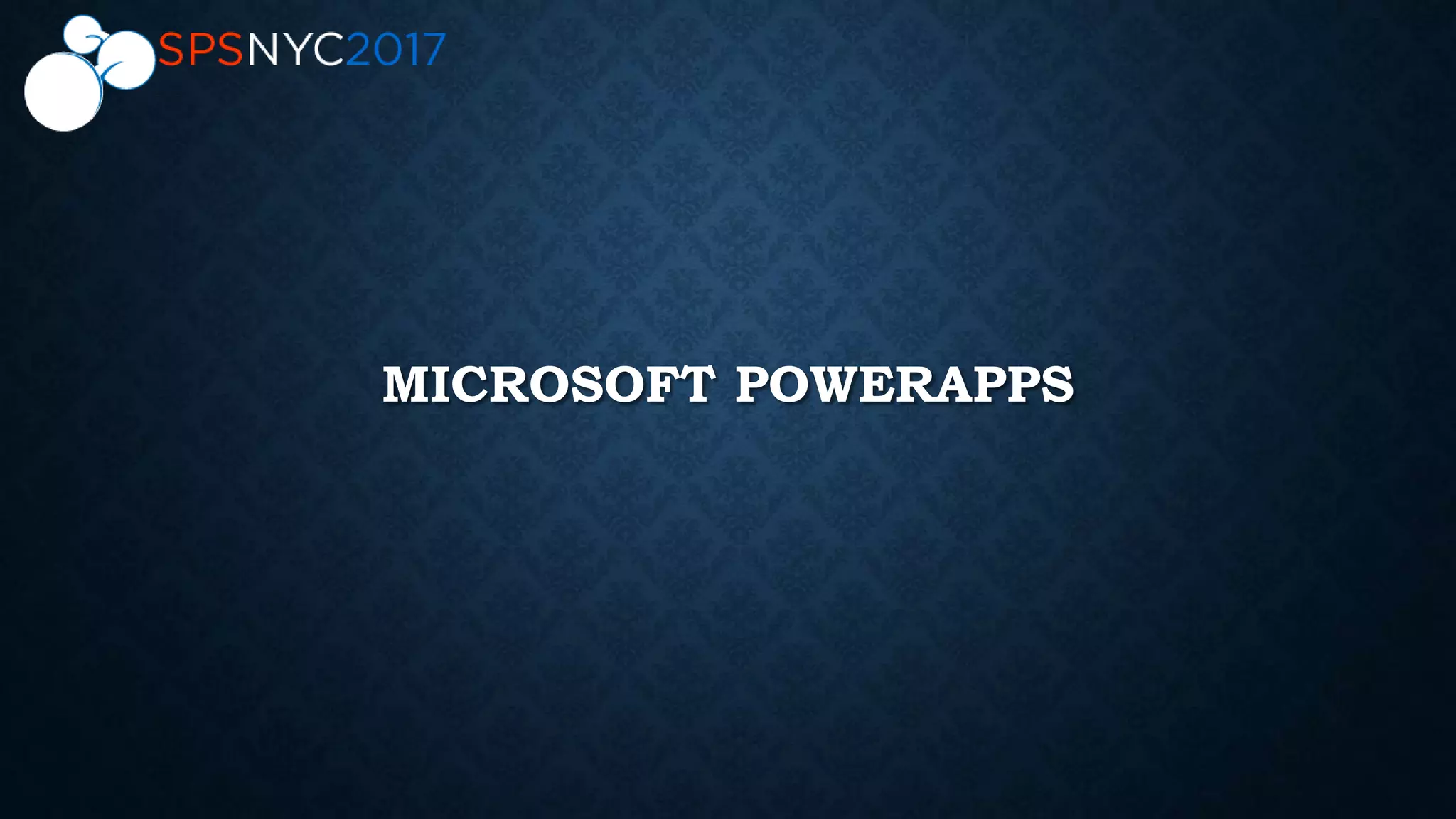 SPSNYC2017

MICROSOFT POWERAPPS